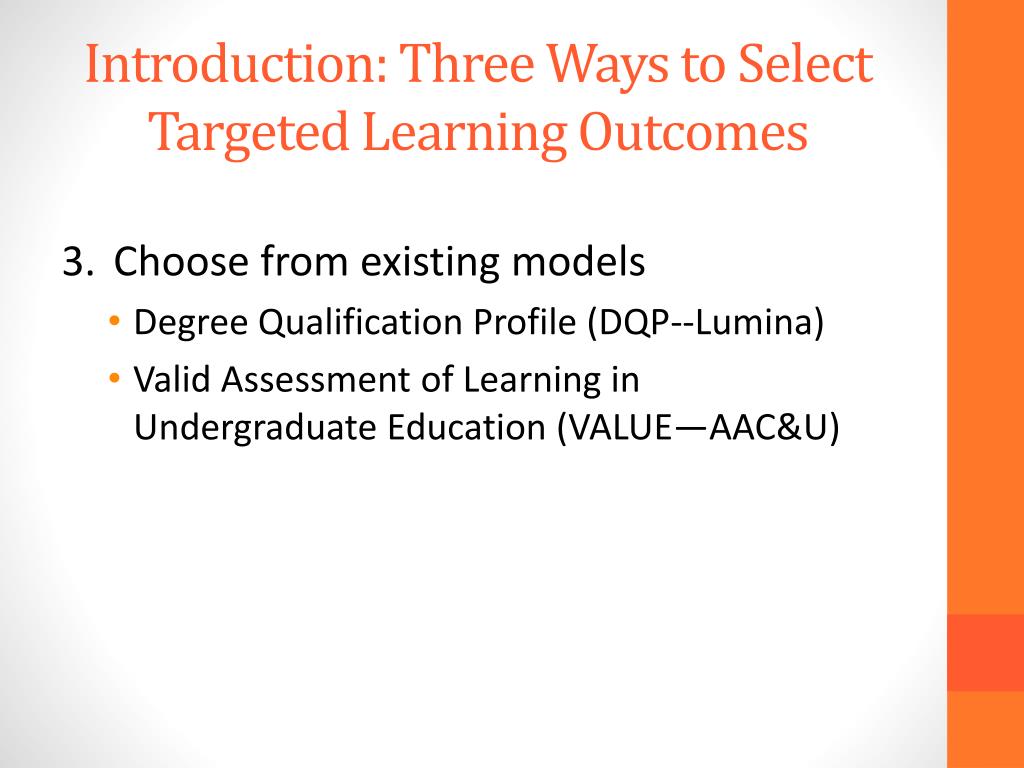 Introduction: Three Ways to Select Targeted Learning Outcomes

3. Choose from existing models

• Degree Qualification Profile (DQP--Lumina)

• Valid Assessment of Learning in Undergraduate Education (VALUE—AAC&U)